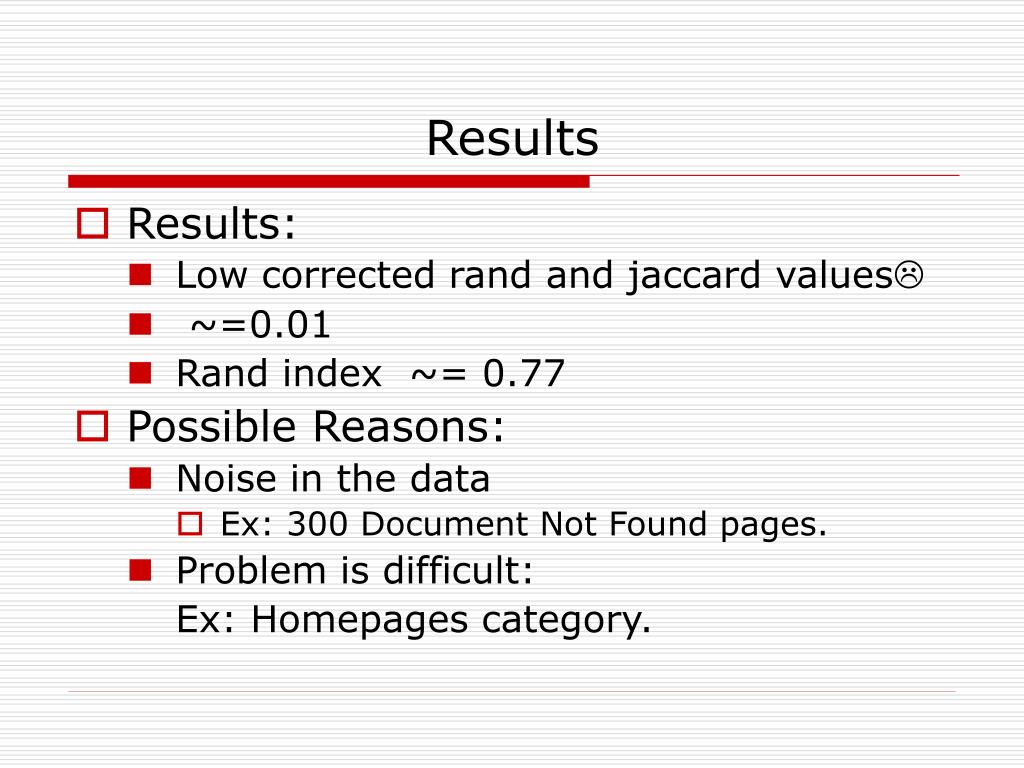 Results

Results:

Low corrected rand and jaccard values☹

~=0.01

Rand index ~= 0.77

Possible Reasons:

Noise in the data

Ex: 300 Document Not Found pages.

Problem is difficult:
Ex: Homepages category.